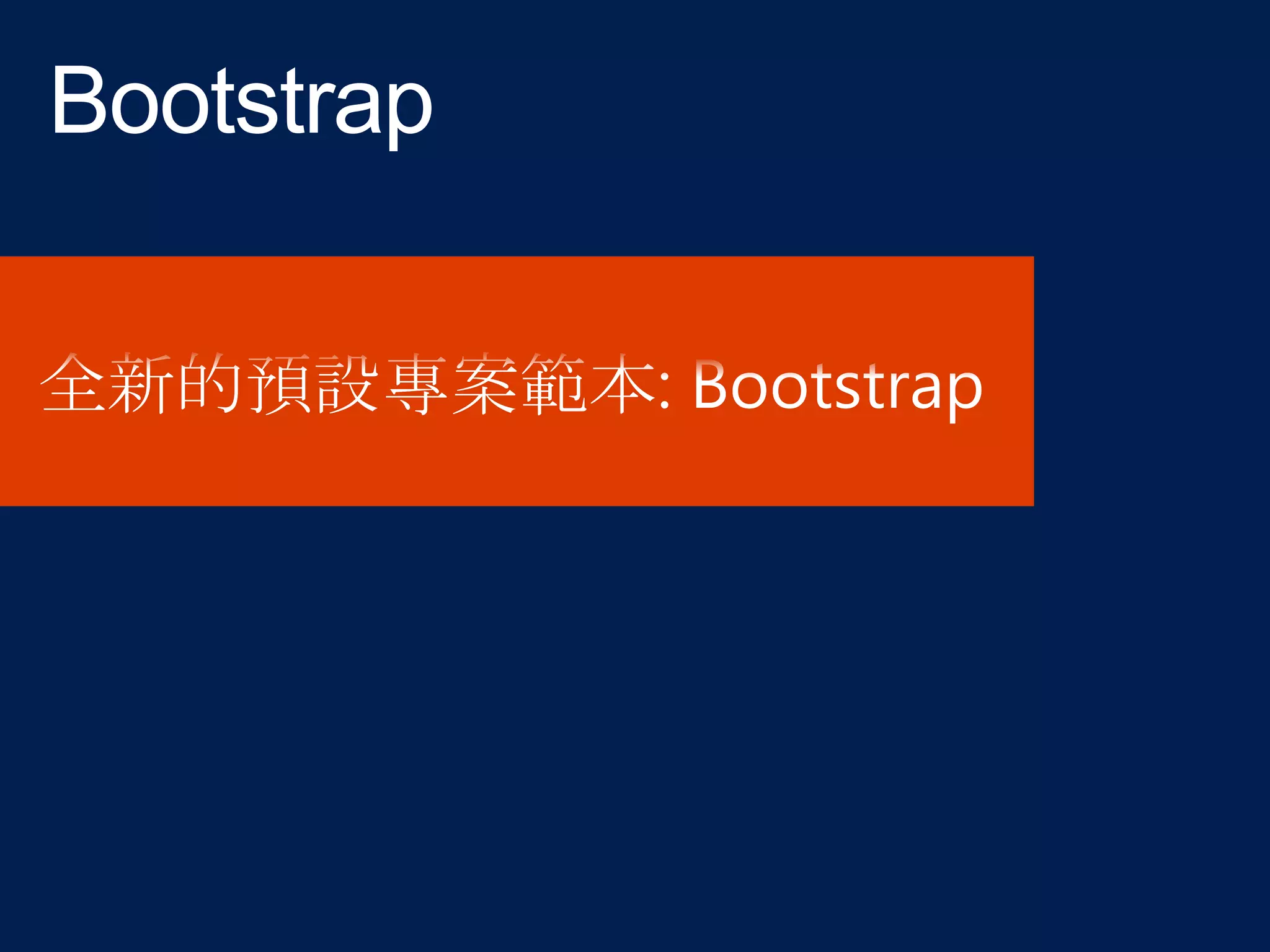 Bootstrap

全新的預設專案範本: Bootstrap